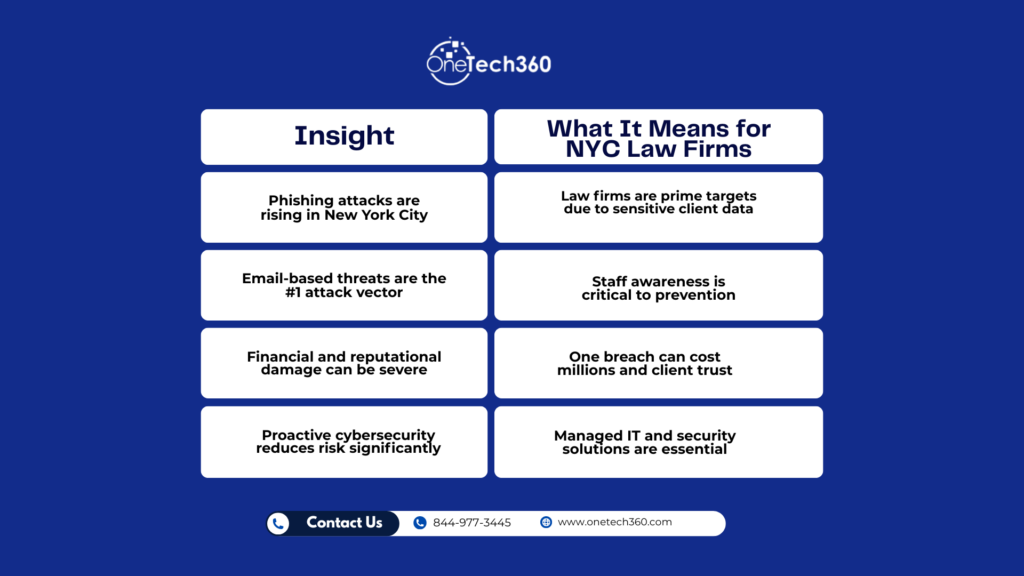 OneTech360

| Insight | What It Means for NYC Law Firms |
|---|---|
| Phishing attacks are rising in New York City | Law firms are prime targets due to sensitive client data |
| Email-based threats are the #1 attack vector | Staff awareness is critical to prevention |
| Financial and reputational damage can be severe | One breach can cost millions and client trust |
| Proactive cybersecurity reduces risk significantly | Managed IT and security solutions are essential |

Contact Us 844-977-3445 www.onetech360.com